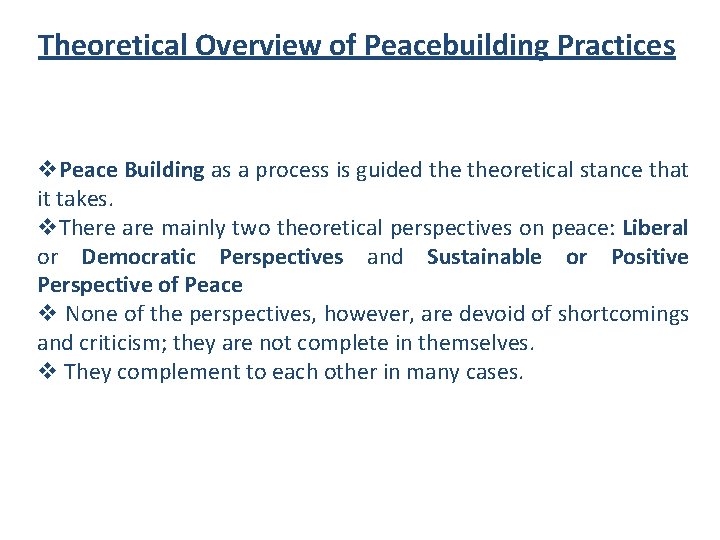 Theoretical Overview of Peacebuilding Practices

❖Peace Building as a process is guided the theoretical stance that it takes.
❖There are mainly two theoretical perspectives on peace: Liberal or Democratic Perspectives and Sustainable or Positive Perspective of Peace
❖ None of the perspectives, however, are devoid of shortcomings and criticism; they are not complete in themselves.
❖ They complement to each other in many cases.